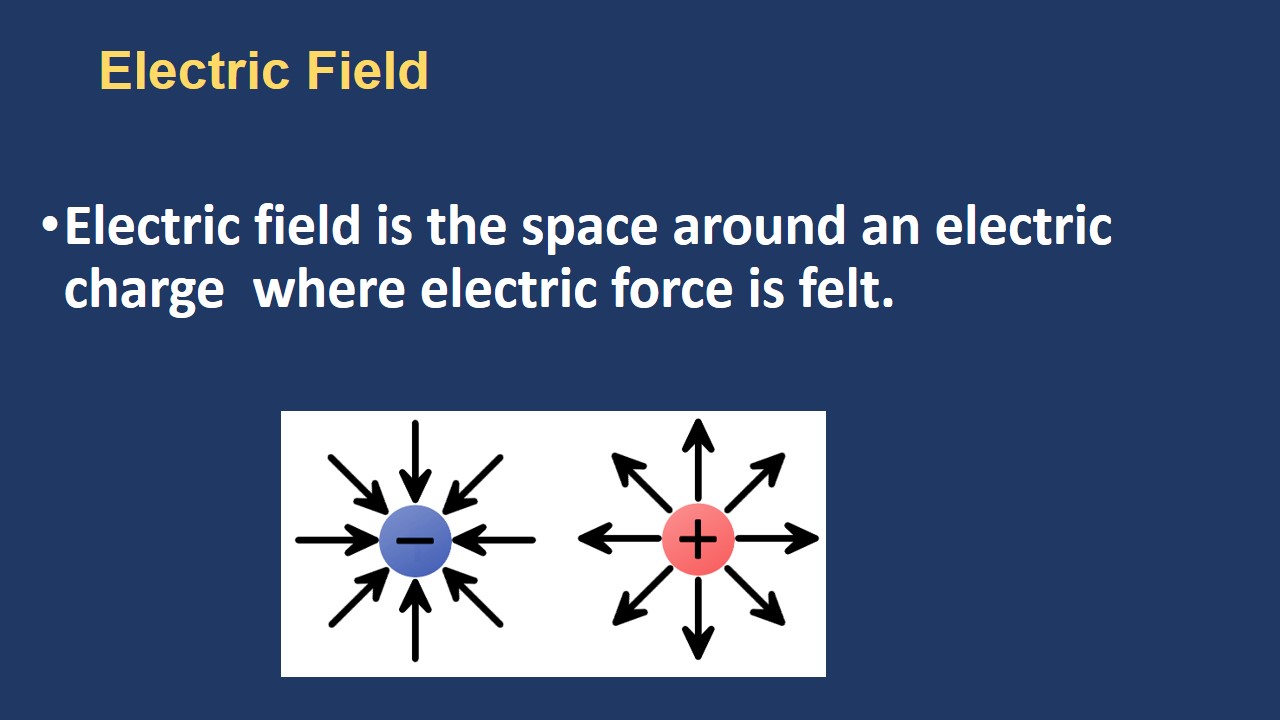 Electric Field

• Electric field is the space around an electric charge  where electric force is felt.

−

+